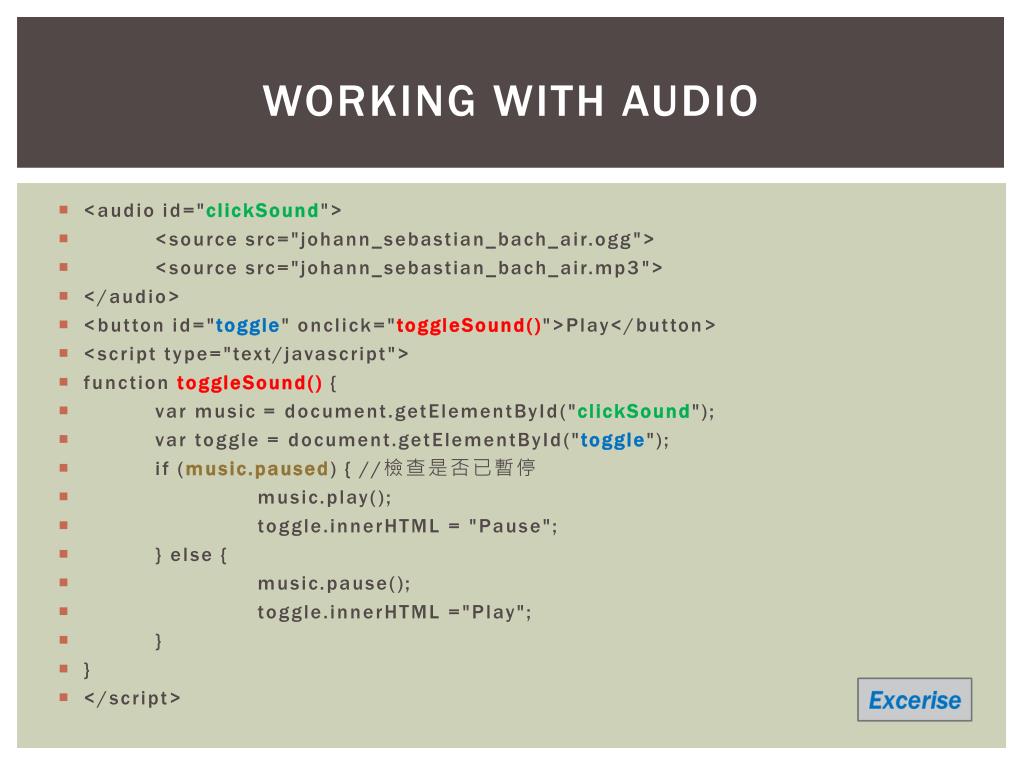 WORKING WITH AUDIO

- <audio id="clickSound">
- <source src="johann_sebastian_bach_air.ogg">
- <source src="johann_sebastian_bach_air.mp3">
- </audio>
- <button id="toggle" onclick="toggleSound()">Play</button>
- <script type="text/javascript">
- function toggleSound() {
- var music = document.getElementById("clickSound");
- var toggle = document.getElementById("toggle");
- if (music.paused) { //檢查是否已暫停
- music.play();
- toggle.innerHTML = "Pause";
- } else {
- music.pause();
- toggle.innerHTML ="Play";
- }
- }
- </script>

Excerise